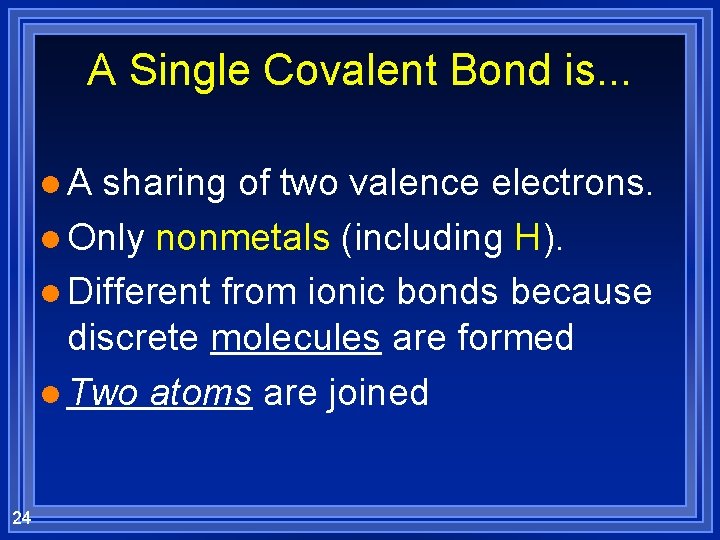 A Single Covalent Bond is...

- A sharing of two valence electrons.
- Only nonmetals (including H).
- Different from ionic bonds because discrete molecules are formed
- Two atoms are joined

24